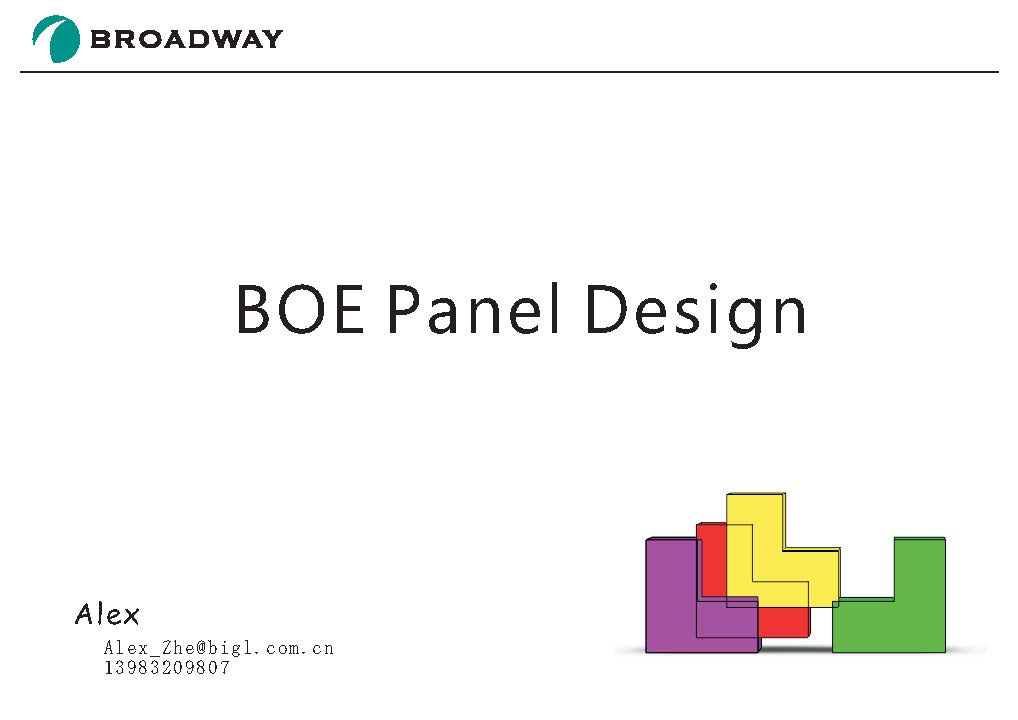 BROADWAY

BOE Panel Design

Alex
Alex_Zhe@bigl.com.cn
13983209807